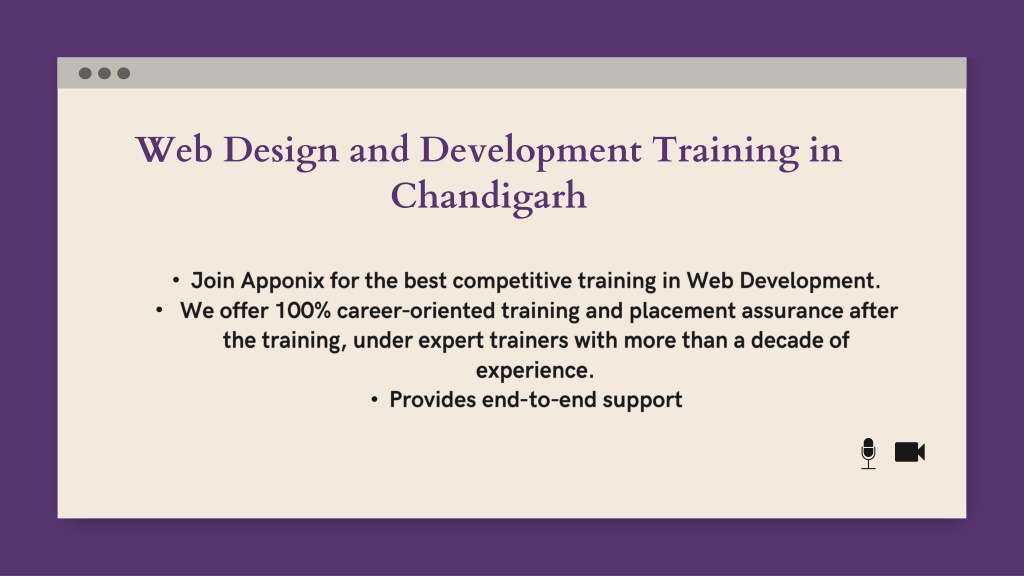 Web Design and Development Training in Chandigarh

• Join Apponix for the best competitive training in Web Development.
• We offer 100% career-oriented training and placement assurance after the training, under expert trainers with more than a decade of experience.
• Provides end-to-end support